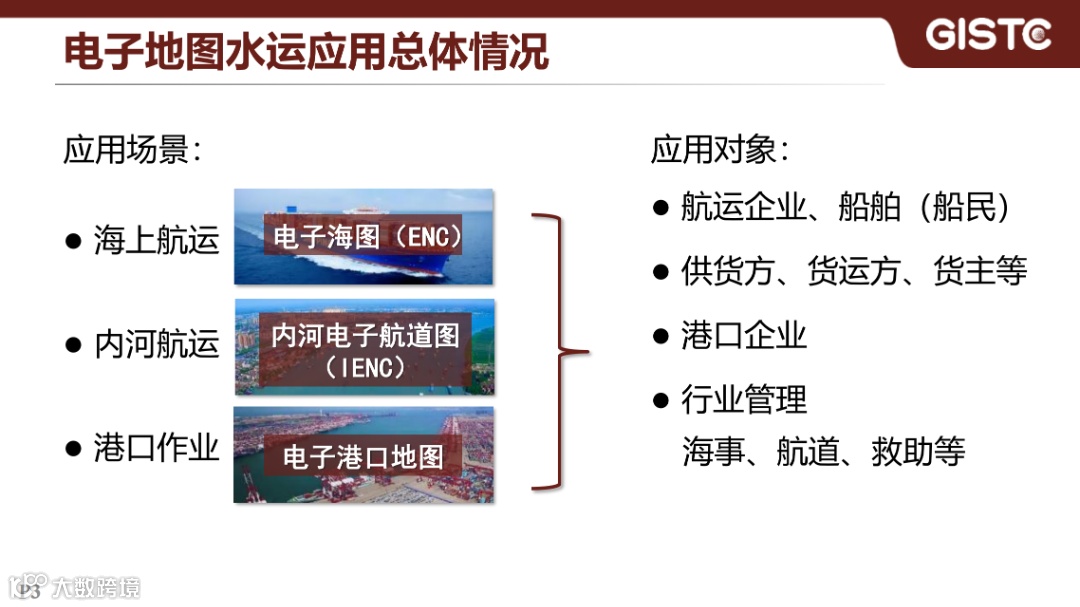 电子地图水运应用总体情况

GISTC

应用场景：

● 海上航运

电子海图（ENC）

● 内河航运

内河电子航道图（IENC）

● 港口作业

电子港口地图

应用对象：

● 航运企业、船舶（船民）

● 供货方、货运方、货主等

● 港口企业

● 行业管理
海事、航道、救助等

3

大数跨境